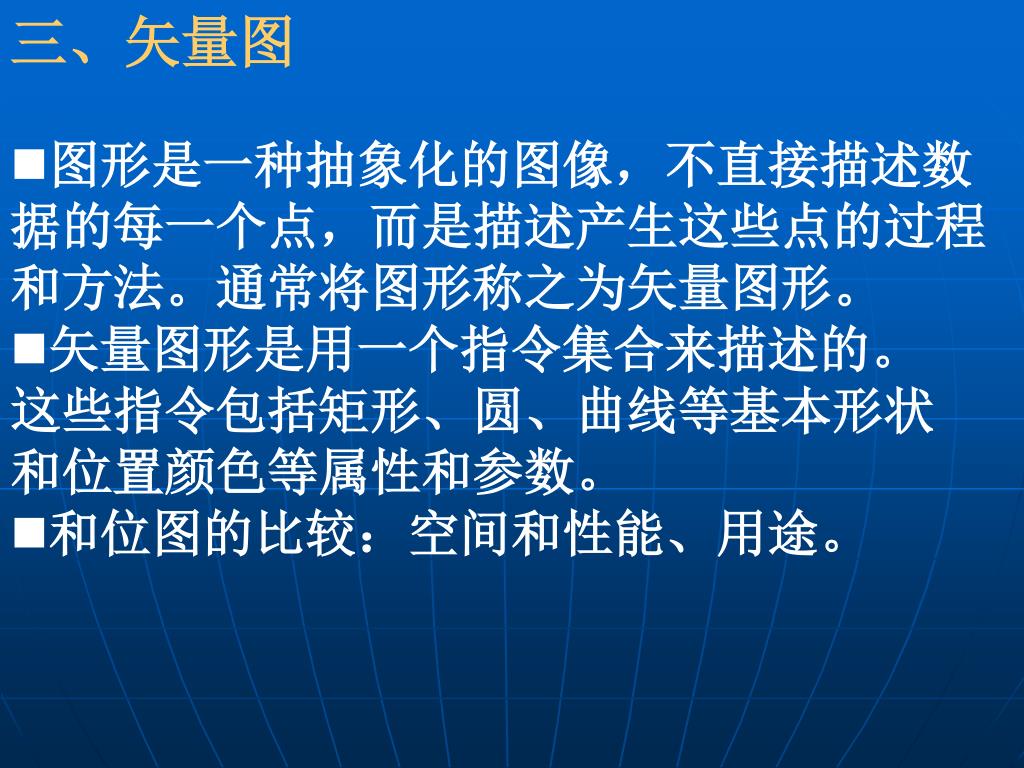 三、矢量图

■图形是一种抽象化的图像，不直接描述数据的每一个点，而是描述产生这些点的过程和方法。通常将图形称之为矢量图形。
■矢量图形是用一个指令集合来描述的。这些指令包括矩形、圆、曲线等基本形状和位置颜色等属性和参数。
■和位图的比较：空间和性能、用途。